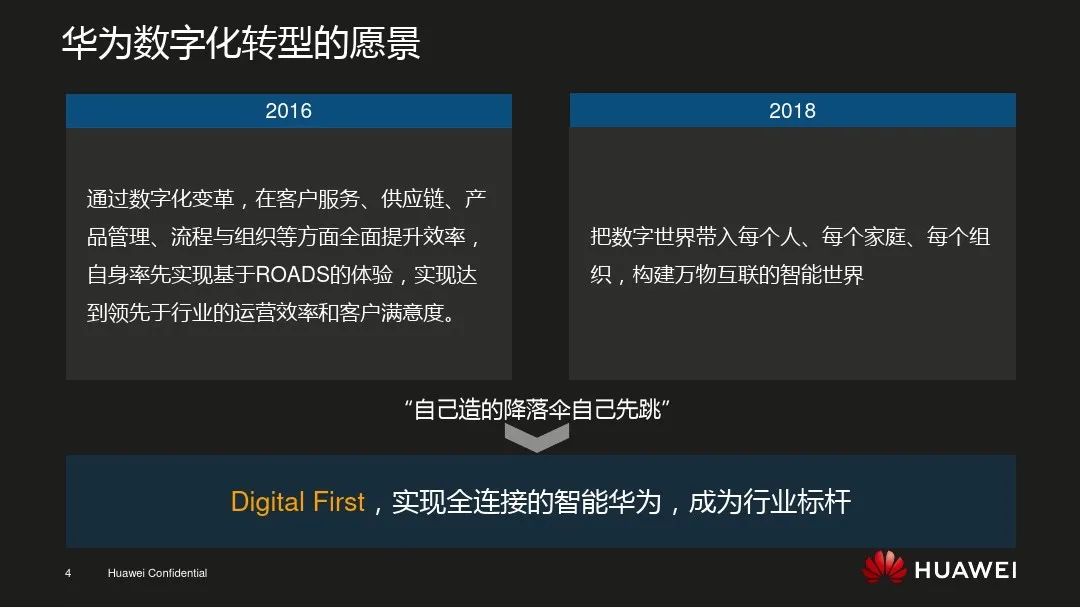 华为数字化转型的愿景

2016

通过数字化变革，在客户服务、供应链、产品管理、流程与组织等方面全面提升效率，自身率先实现基于ROADS的体验，实现达到领先于行业的运营效率和客户满意度。

2018

把数字世界带入每个人、每个家庭、每个组织，构建万物互联的智能世界

“自己造的降落伞自己先跳”

Digital First，实现全连接的智能华为，成为行业标杆

4 Huawei Confidential

HUAWEI